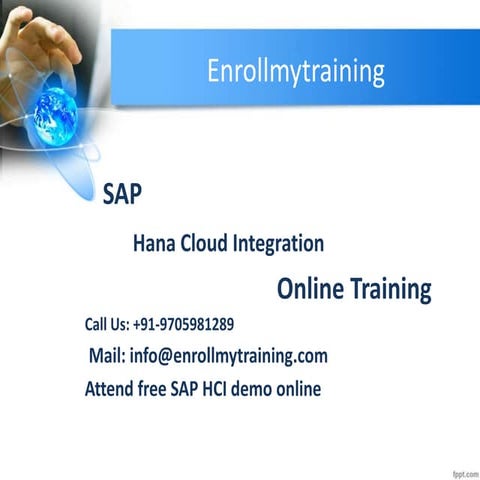 Enrollmytraining

SAP

Hana Cloud Integration

Online Training

Call Us: +91-9705981289

Mail: info@enrollmytraining.com

Attend free SAP HCI demo online

fppt.com